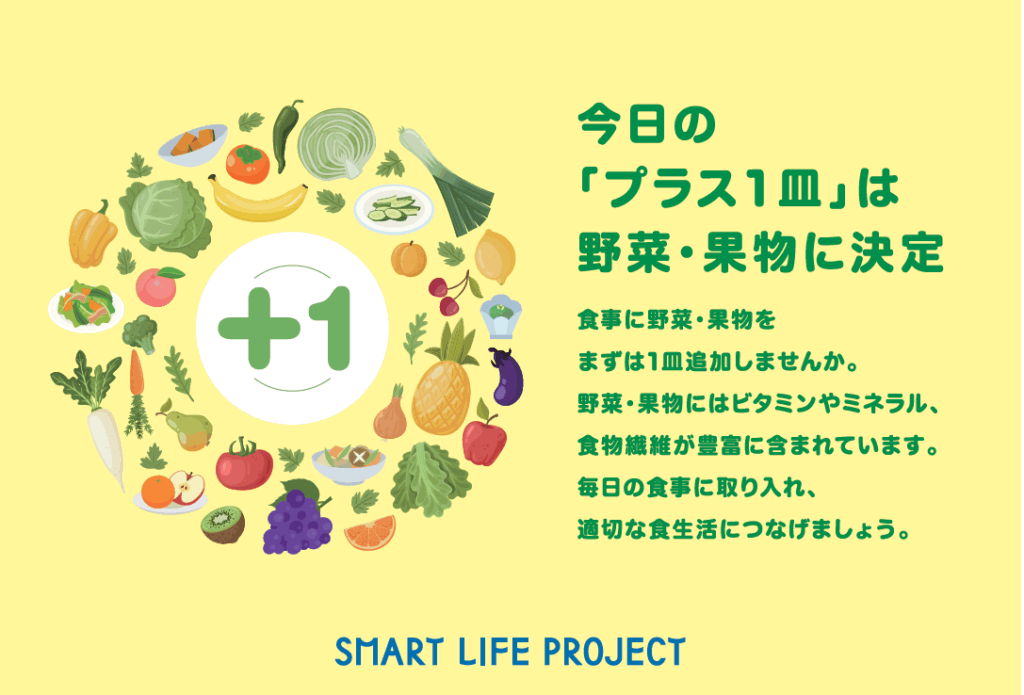 +1

今日の
「プラス1皿」は
野菜・果物に決定

食事に野菜・果物を
まずは1皿追加しませんか。
野菜・果物にはビタミンやミネラル、
食物繊維が豊富に含まれています。
毎日の食事に取り入れ、
適切な食生活につなげましょう。

SMART LIFE PROJECT